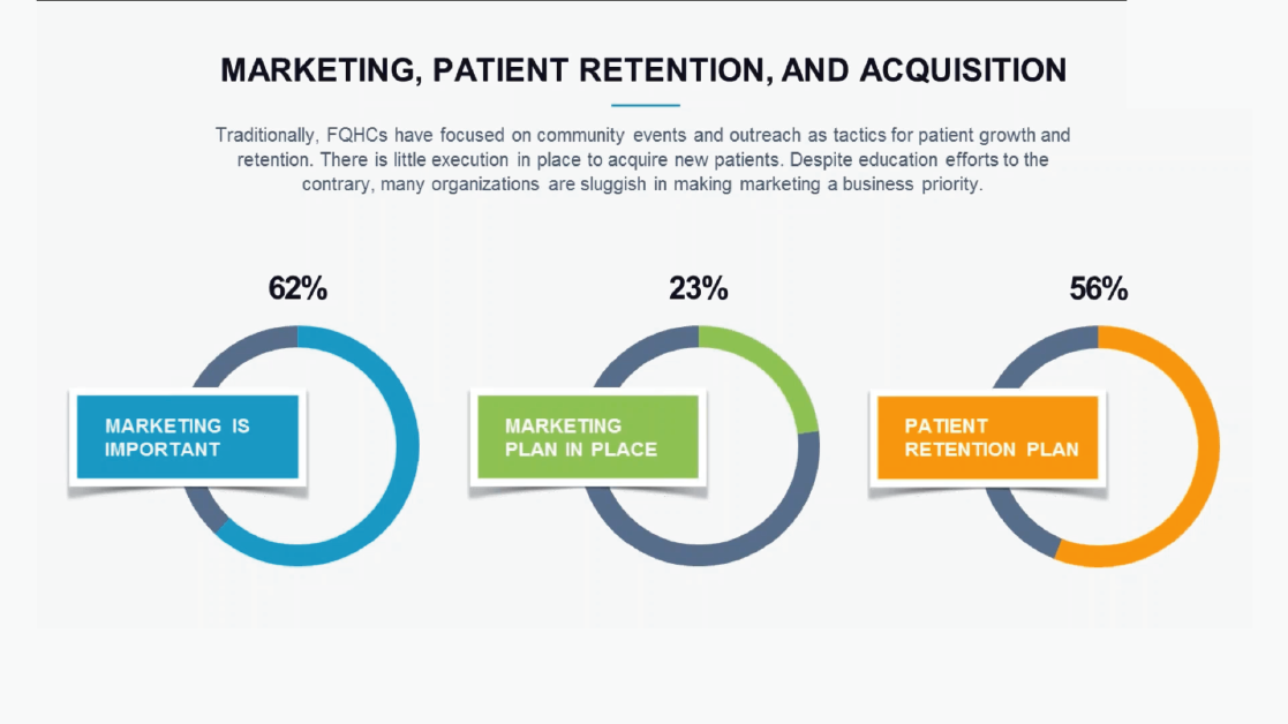 MARKETING, PATIENT RETENTION, AND ACQUISITION

Traditionally, FQHCs have focused on community events and outreach as tactics for patient growth and retention. There is little execution in place to acquire new patients. Despite education efforts to the contrary, many organizations are sluggish in making marketing a business priority.

62%

MARKETING IS IMPORTANT

23%

MARKETING PLAN IN PLACE

56%

PATIENT RETENTION PLAN